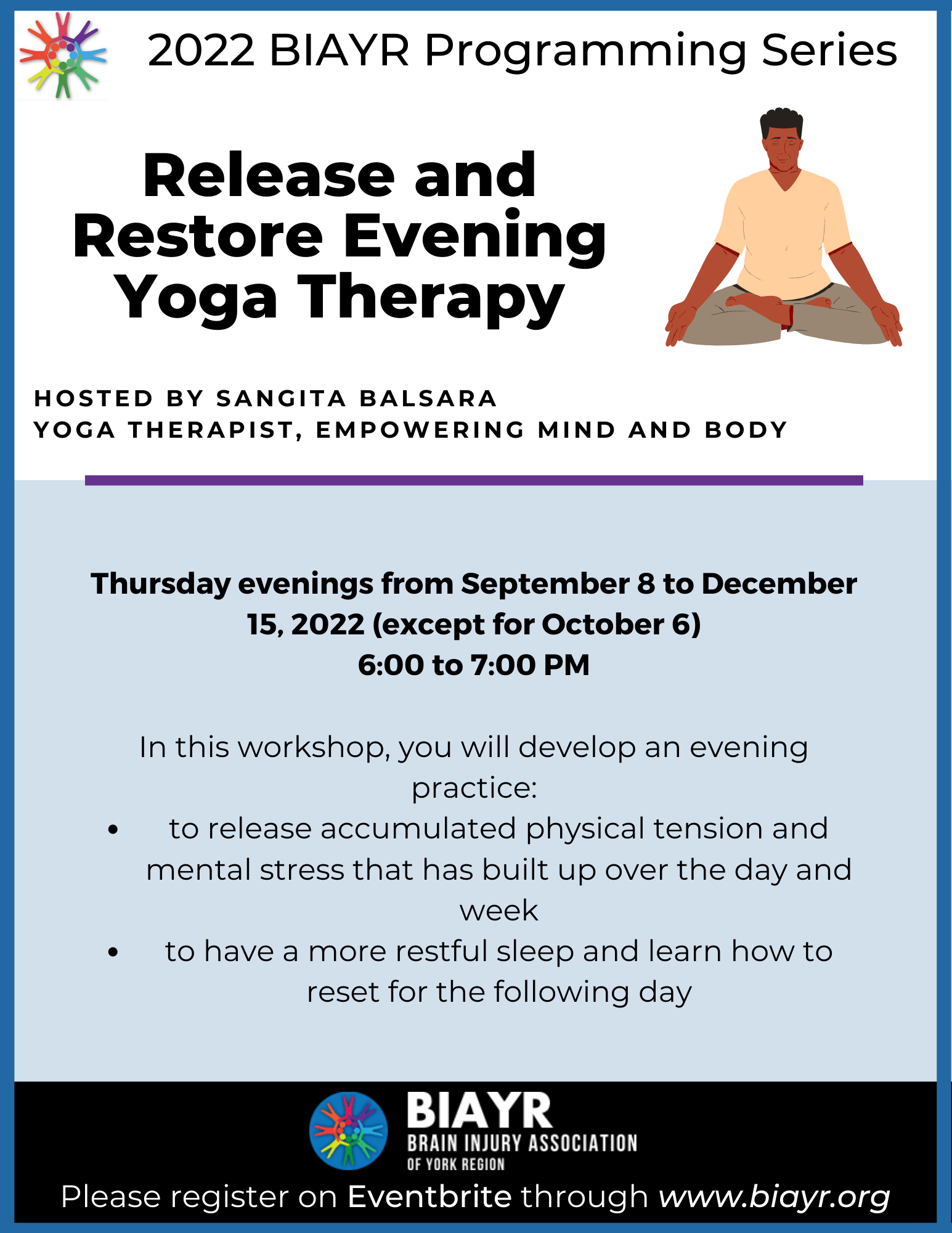 2022 BIAYR Programming Series

Release and Restore Evening Yoga Therapy

HOSTED BY SANGITA BALSARA
YOGA THERAPIST, EMPOWERING MIND AND BODY

Thursday evenings from September 8 to December 15, 2022 (except for October 6)
6:00 to 7:00 PM

In this workshop, you will develop an evening practice:
• to release accumulated physical tension and mental stress that has built up over the day and week
• to have a more restful sleep and learn how to reset for the following day

BIAYR
BRAIN INJURY ASSOCIATION
OF YORK REGION

Please register on Eventbrite through www.biayr.org